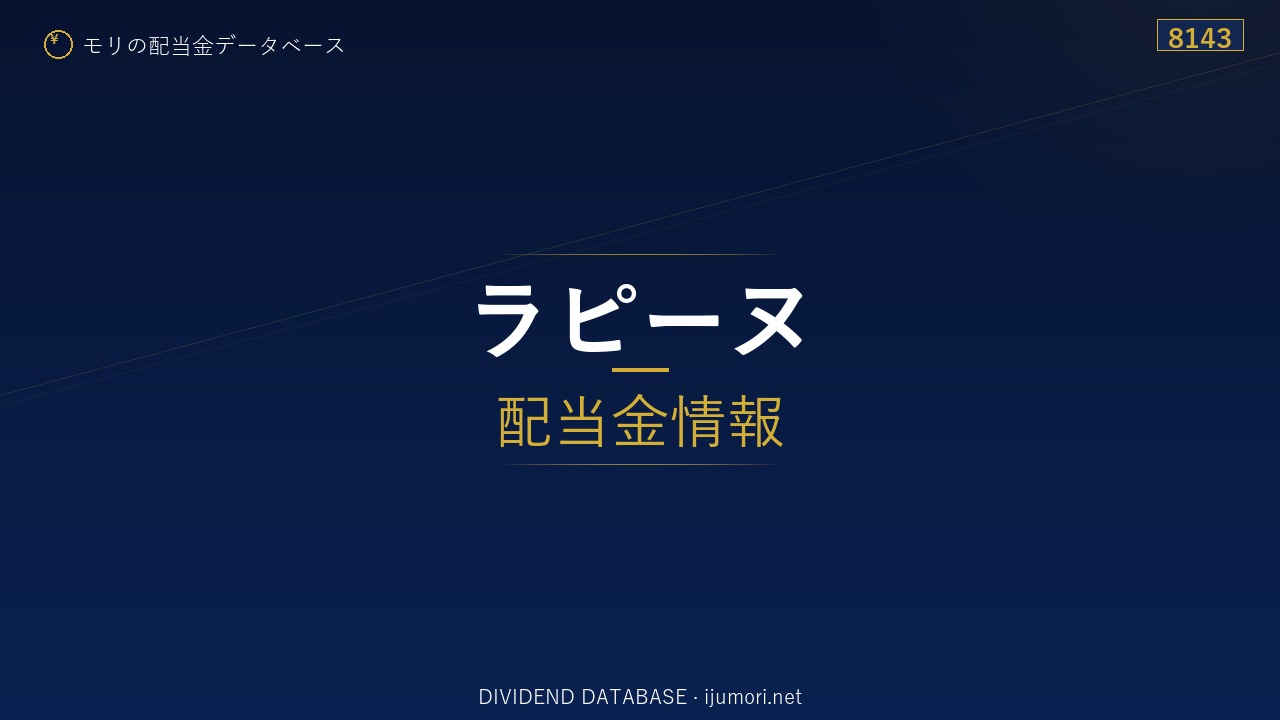 ¥ モリの配当金データベース

8143

ラピーヌ

配当金情報

DIVIDEND DATABASE · ijumori.net